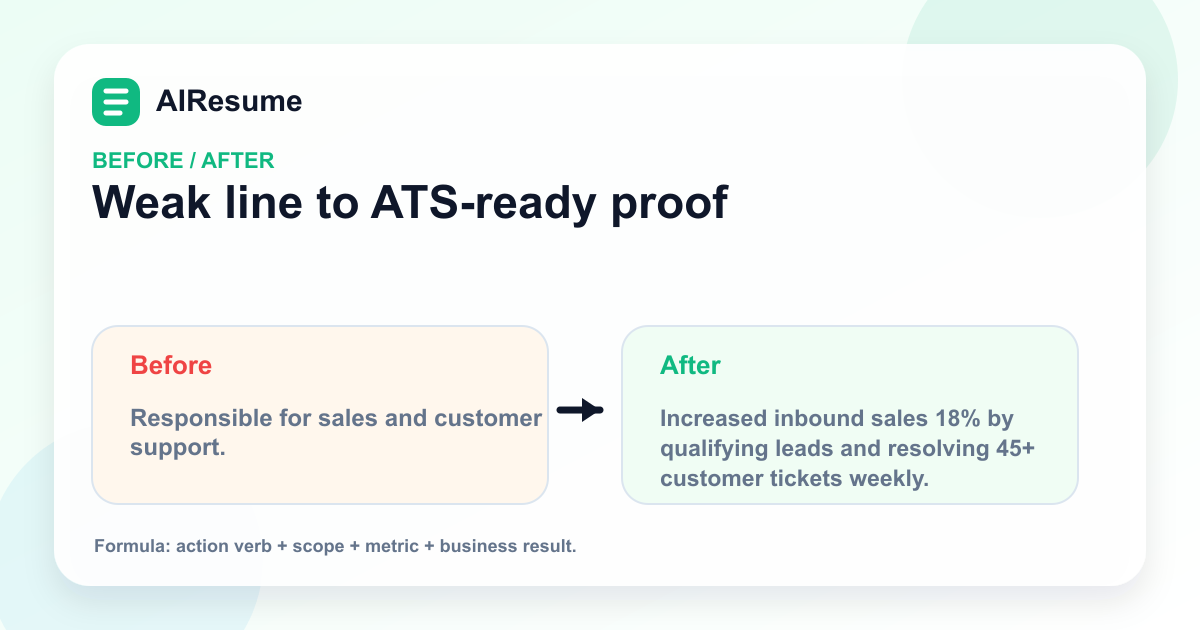 AIResume

BEFORE / AFTER

Weak line to ATS-ready proof

Before

Responsible for sales and customer support.

After

Increased inbound sales 18% by qualifying leads and resolving 45+ customer tickets weekly.

Formula: action verb + scope + metric + business result.